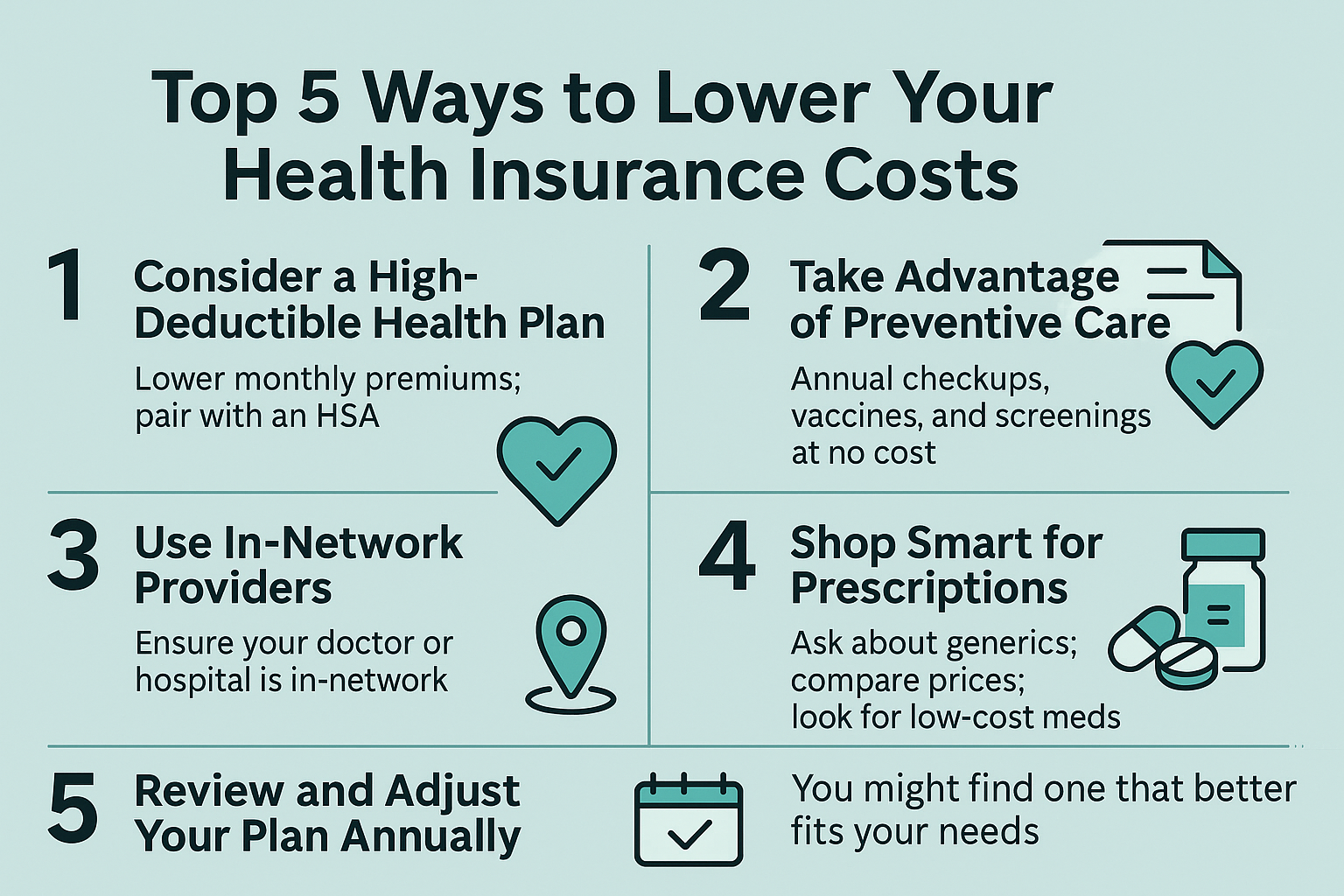 Top 5 Ways to Lower Your Health Insurance Costs

1 Consider a High-Deductible Health Plan

Lower monthly premiums; pair with an HSA

2 Take Advantage of Preventive Care

Annual checkups, vaccines, and screenings at no cost

3 Use In-Network Providers

Ensure your doctor or hospital is in-network

4 Shop Smart for Prescriptions

Ask about generics; compare prices; look for low-cost meds

5 Review and Adjust Your Plan Annually

You might find one that better fits your needs